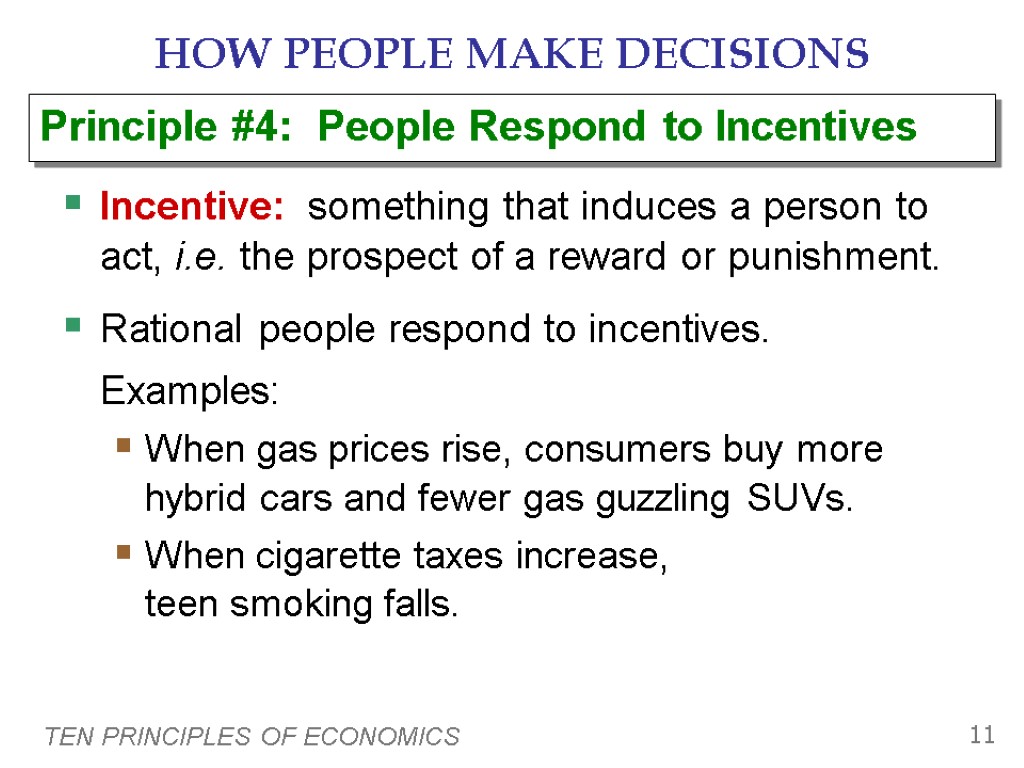 HOW PEOPLE MAKE DECISIONS

Principle #4: People Respond to Incentives

Incentive: something that induces a person to act, i.e. the prospect of a reward or punishment.

Rational people respond to incentives.

Examples:

When gas prices rise, consumers buy more hybrid cars and fewer gas guzzling SUVs.

When cigarette taxes increase, teen smoking falls.

TEN PRINCIPLES OF ECONOMICS

11